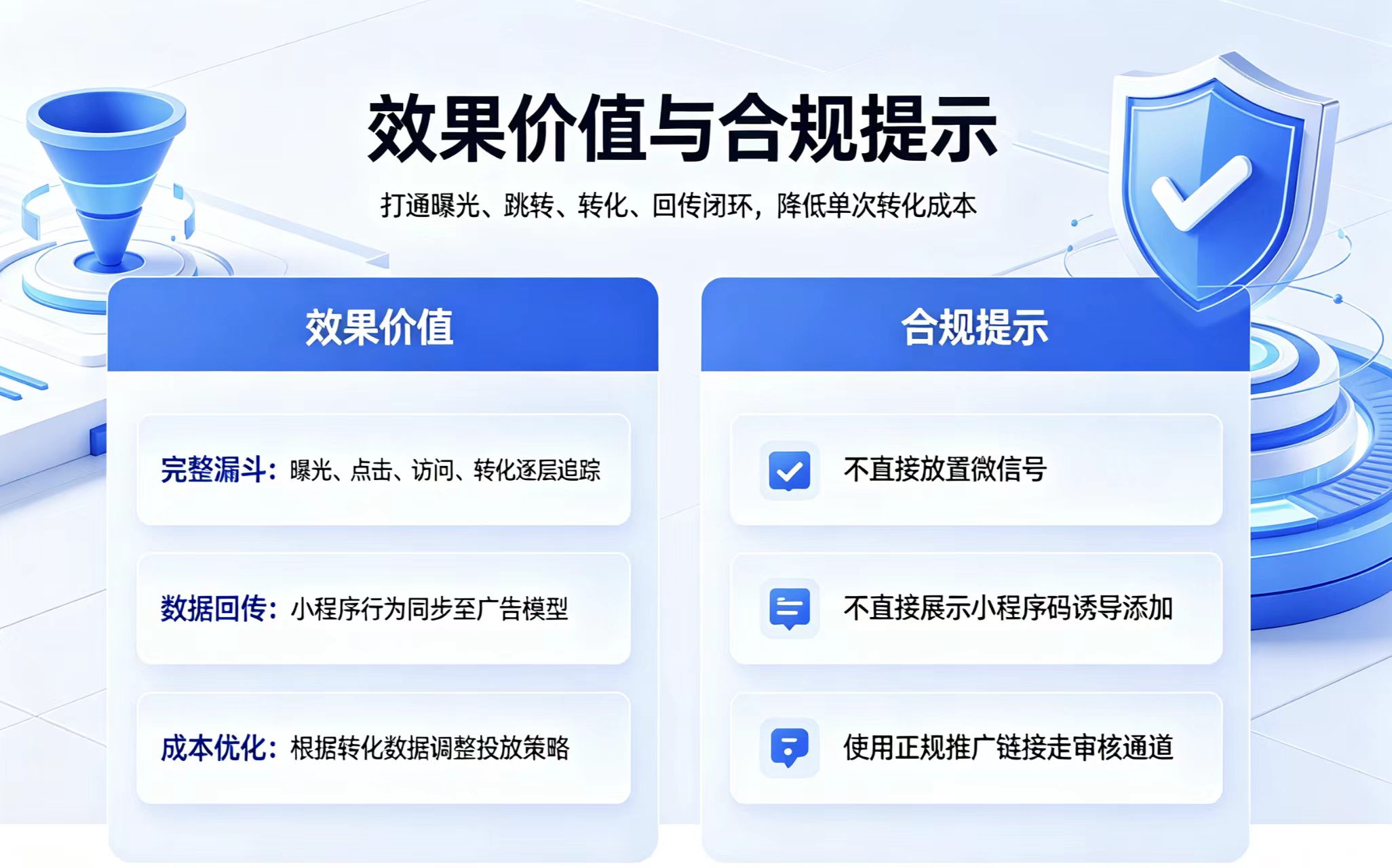 效果价值与合规提示

打通曝光、跳转、转化、回传闭环，降低单次转化成本

效果价值

完整漏斗：曝光、点击、访问、转化逐层追踪

数据回传：小程序行为同步至广告模型

成本优化：根据转化数据调整投放策略

合规提示

不直接放置微信号

不直接展示小程序码诱导添加

使用正规推广链接走审核通道